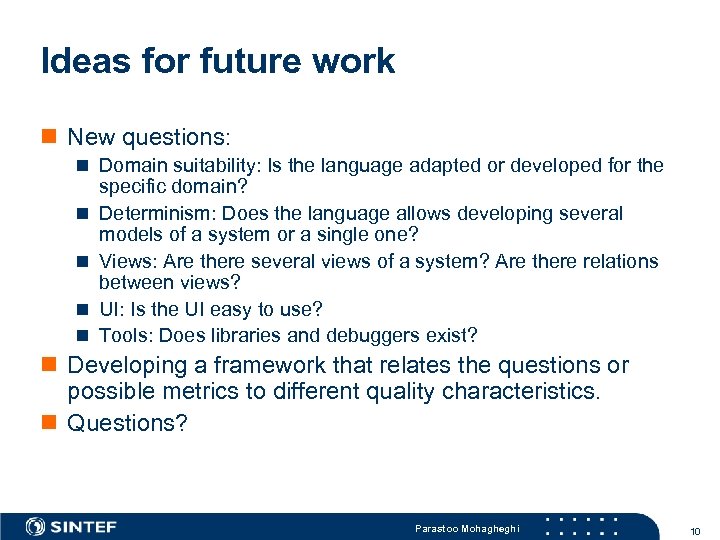 Ideas for future work

New questions:

Domain suitability: Is the language adapted or developed for the specific domain?

Determinism: Does the language allows developing several models of a system or a single one?

Views: Are there several views of a system? Are there relations between views?

UI: Is the UI easy to use?

Tools: Does libraries and debuggers exist?

Developing a framework that relates the questions or possible metrics to different quality characteristics.

Questions?

SINTEF

Parastoo Mohagheghi

10